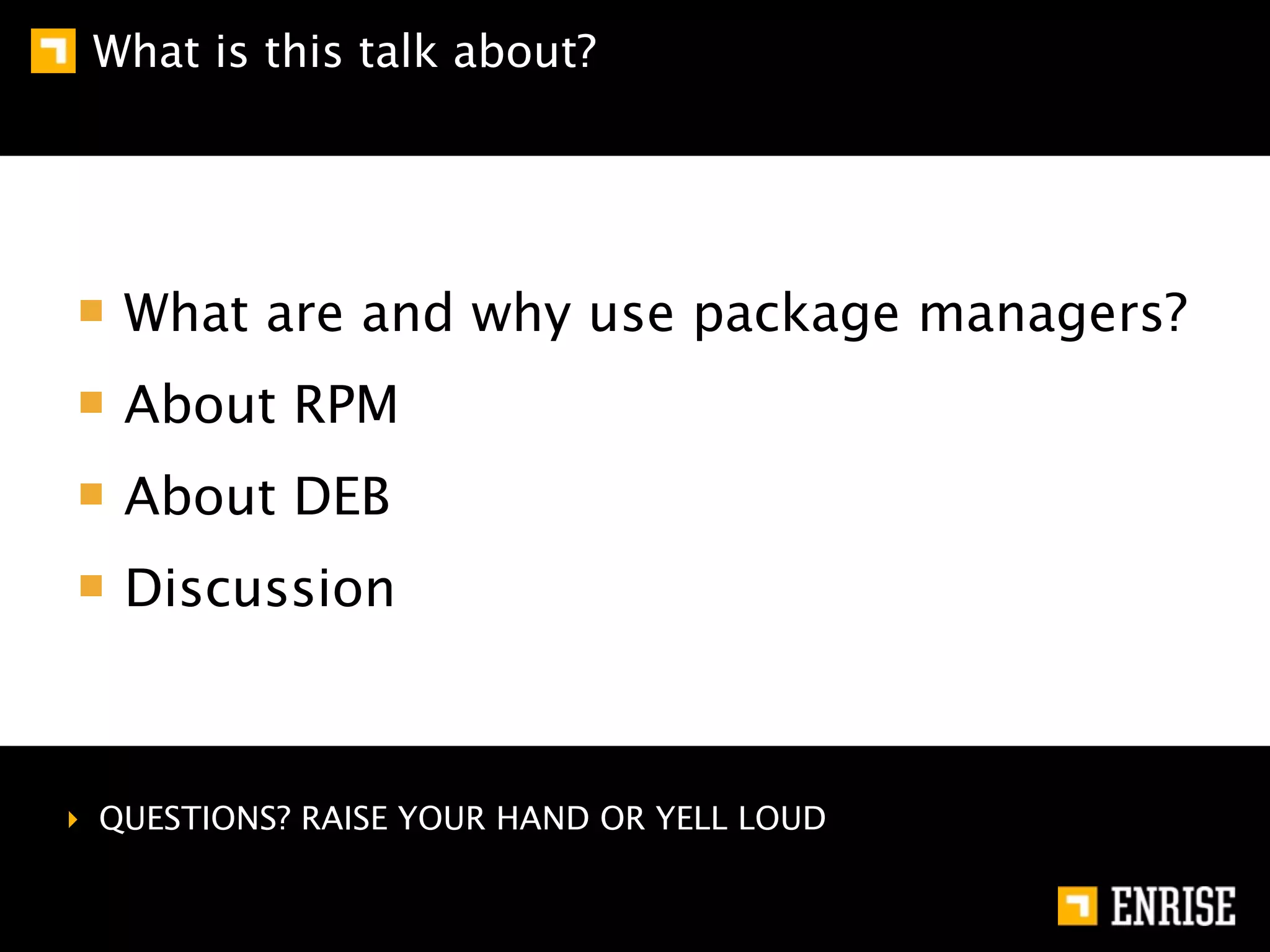 What is this talk about?

What are and why use package managers?

About RPM

About DEB

Discussion

QUESTIONS? RAISE YOUR HAND OR YELL LOUD

ENRISE